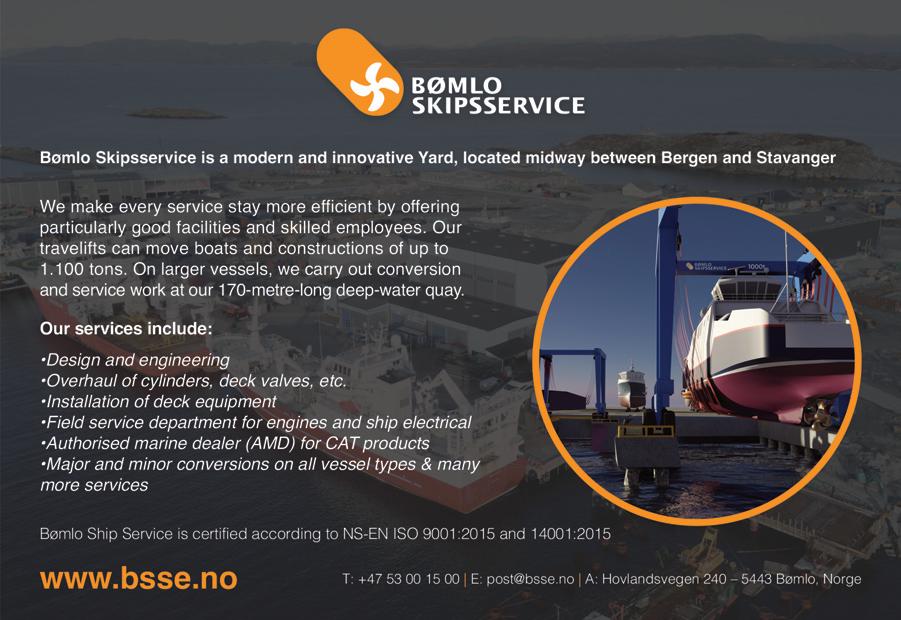 BØMLO SKIPSSERVICE

Bømlo Skipsservice is a modern and innovative Yard, located midway between Bergen and Stavanger

We make every service stay more efficient by offering particularly good facilities and skilled employees. Our travelifts can move boats and constructions of up to 1.100 tons. On larger vessels, we carry out conversion and service work at our 170-metre-long deep-water quay.

Our services include:

•Design and engineering
•Overhaul of cylinders, deck valves, etc.
•Installation of deck equipment
•Field service department for engines and ship electrical
•Authorised marine dealer (AMD) for CAT products
•Major and minor conversions on all vessel types & many more services

BØMLO SKIPSSERVICE 1000t

Bømlo Ship Service is certified according to NS-EN ISO 9001:2015 and 14001:2015

www.bsse.no

T: +47 53 00 15 00 | E: post@bsse.no | A: Hovlandsvegen 240 – 5443 Bømlo, Norge